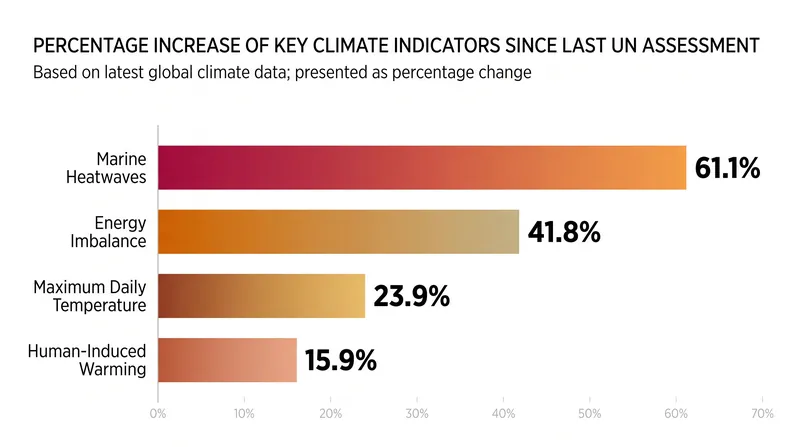 PERCENTAGE INCREASE OF KEY CLIMATE INDICATORS SINCE LAST UN ASSESSMENT
Based on latest global climate data; presented as percentage change

Marine Heatwaves 61.1%
Energy Imbalance 41.8%
Maximum Daily Temperature 23.9%
Human-Induced Warming 15.9%

0% 10% 20% 30% 40% 50% 60% 70%